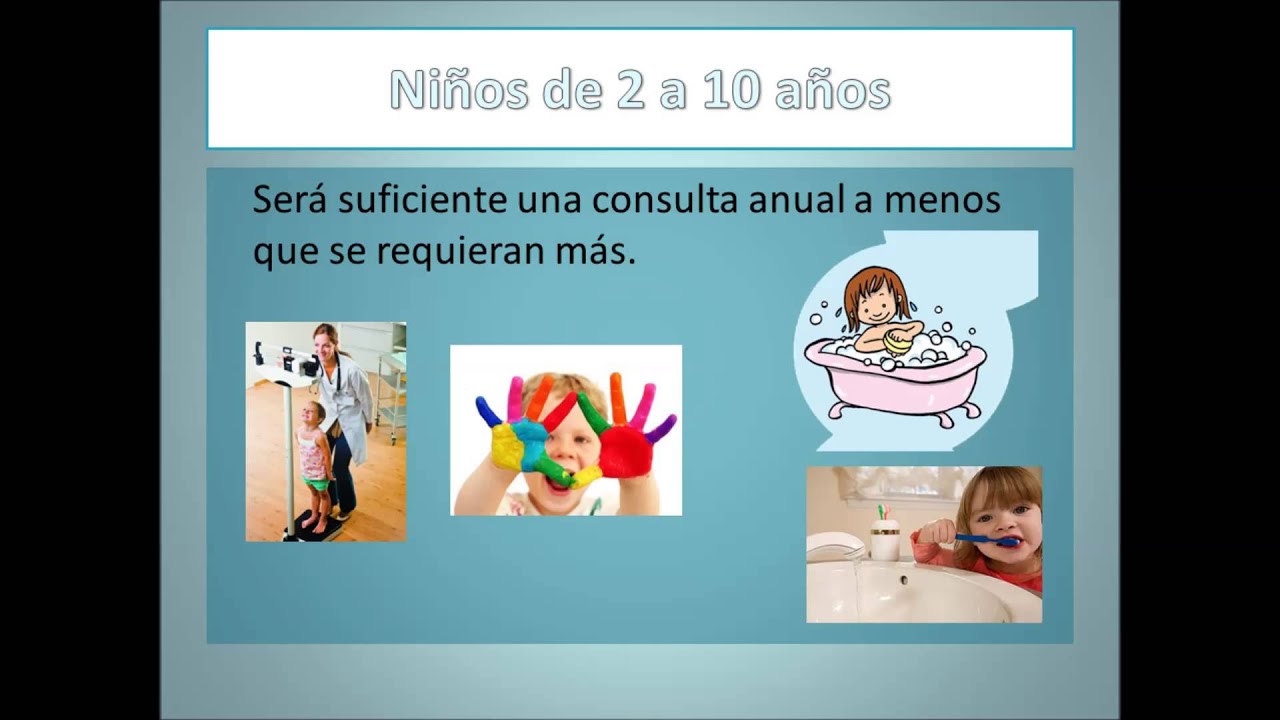 Niños de 2 a 10 años

Será suficiente una consulta anual a menos que se requieran más.